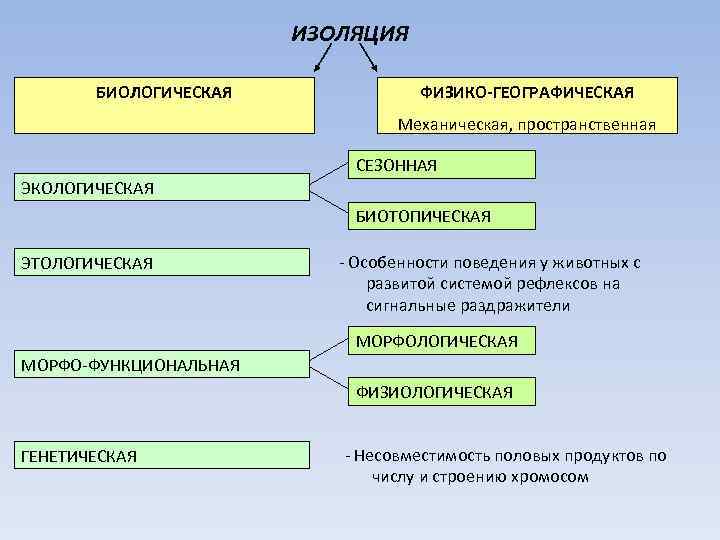 ИЗОЛЯЦИЯ

БИОЛОГИЧЕСКАЯ

ФИЗИКО-ГЕОГРАФИЧЕСКАЯ

Механическая, пространственная

ЭКОЛОГИЧЕСКАЯ

СЕЗОННАЯ

БИОТОПИЧЕСКАЯ

ЭТОЛОГИЧЕСКАЯ

- Особенности поведения у животных с развитой системой рефлексов на сигнальные раздражители

МОРФО-ФУНКЦИОНАЛЬНАЯ

МОРФОЛОГИЧЕСКАЯ

ФИЗИОЛОГИЧЕСКАЯ

ГЕНЕТИЧЕСКАЯ

- Несовместимость половых продуктов по числу и строению хромосом